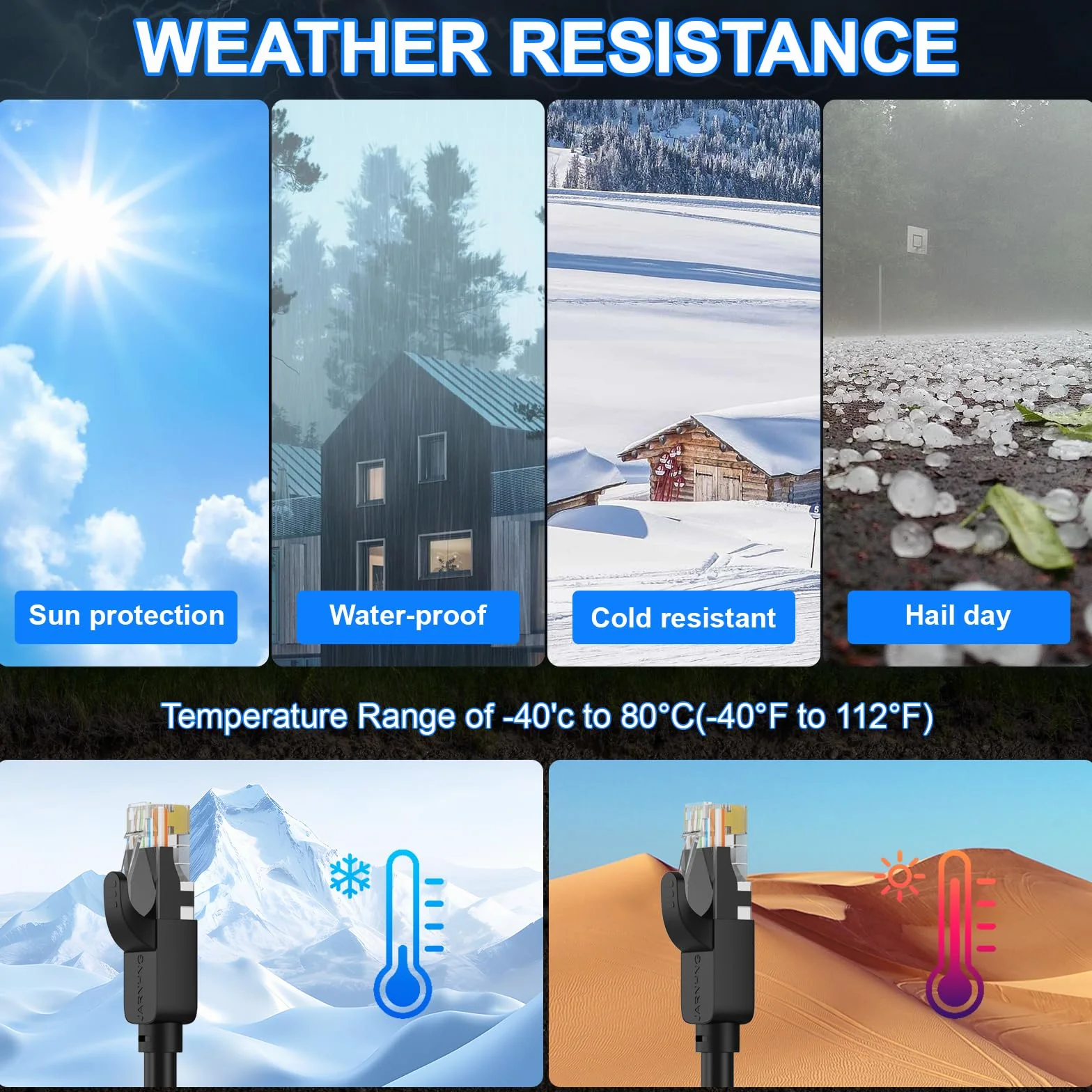 WEATHER RESISTANCE

Sun protection

Water-proof

Cold resistant

Hail day

Temperature Range of -40'c to 80°C(-40°F to 112°F)

JARVUNG

JARVUNG